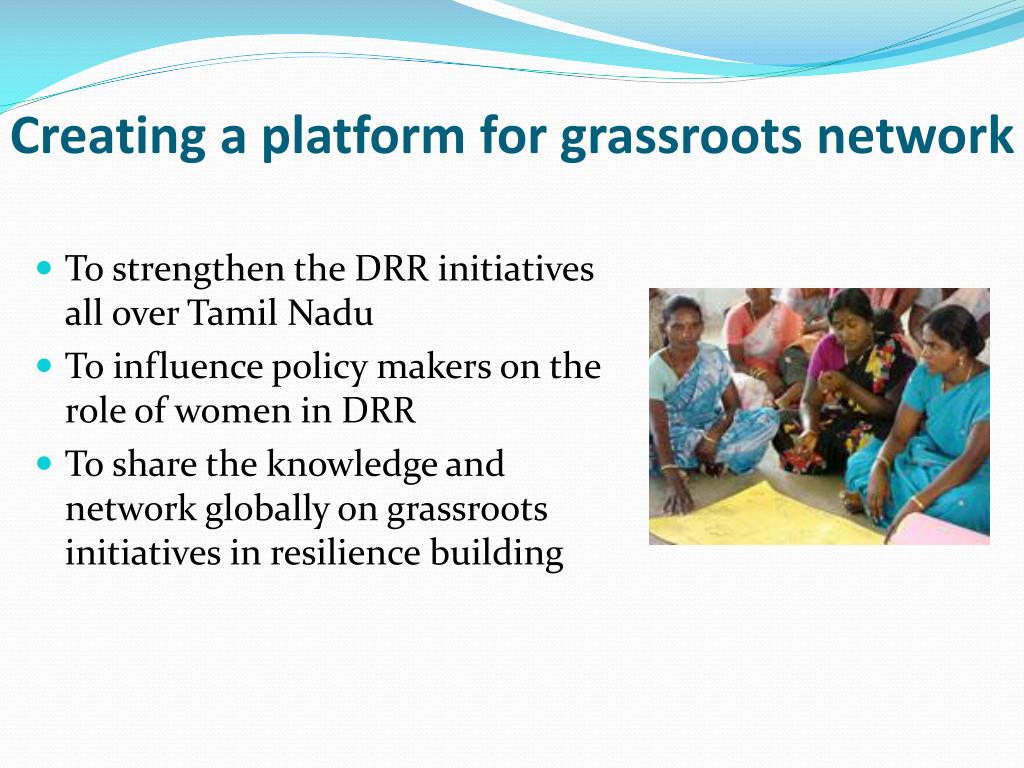 Creating a platform for grassroots network

- To strengthen the DRR initiatives all over Tamil Nadu
- To influence policy makers on the role of women in DRR
- To share the knowledge and network globally on grassroots initiatives in resilience building